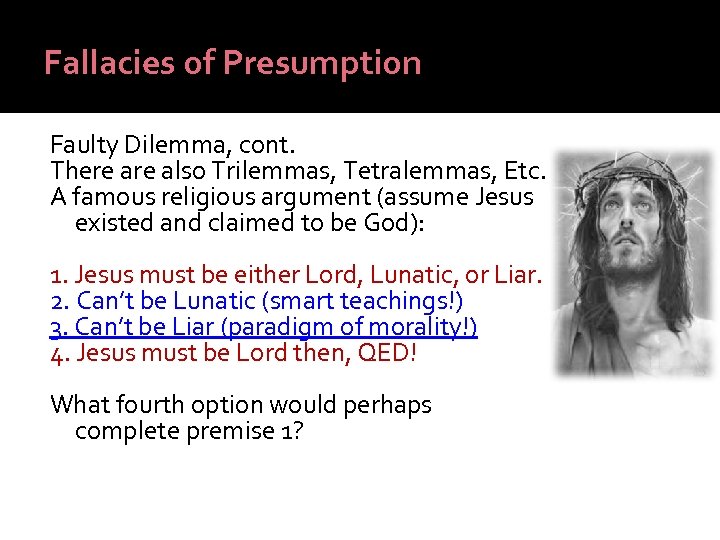 Fallacies of Presumption

Faulty Dilemma, cont.
There are also Trilemmas, Tetralemmas, Etc.
A famous religious argument (assume Jesus existed and claimed to be God):

1. Jesus must be either Lord, Lunatic, or Liar.
2. Can't be Lunatic (smart teachings!)
3. Can't be Liar (paradigm of morality!)
4. Jesus must be Lord then, QED!

What fourth option would perhaps complete premise 1?